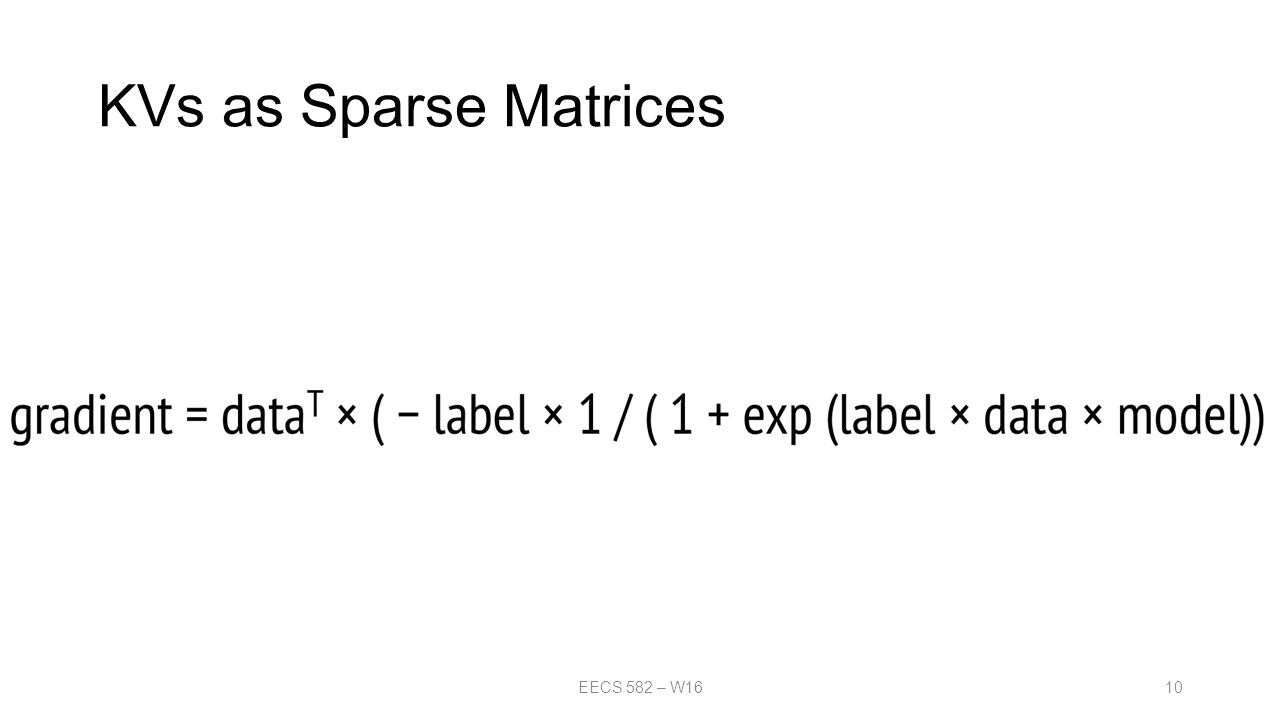 KVs as Sparse Matrices

$\text{gradient} = \text{data}^T \times ( - \text{label} \times 1 / ( 1 + \exp (\text{label} \times \text{data} \times \text{model}))$

EECS 582 – W16

10